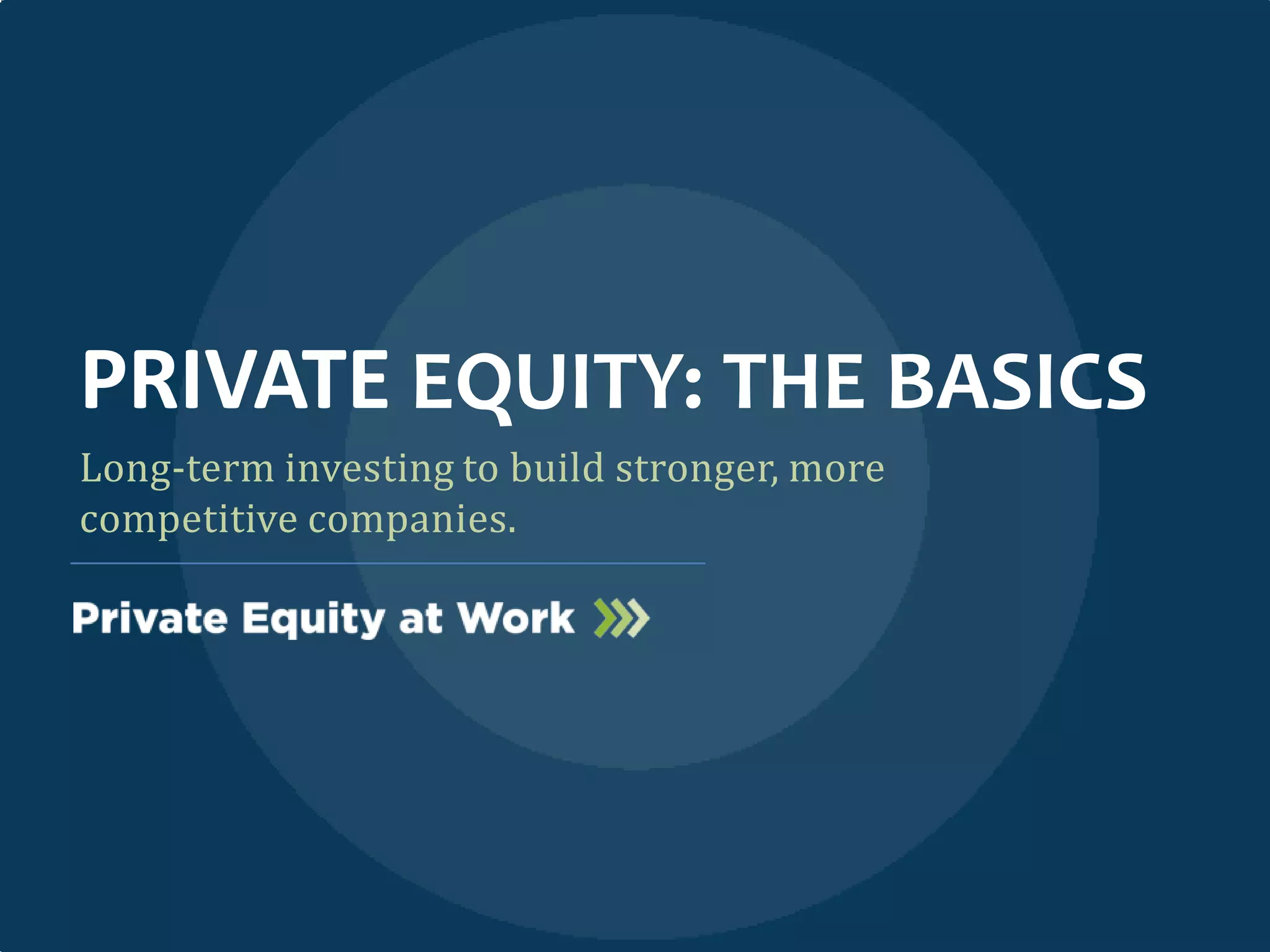 PRIVATE EQUITY: THE BASICS

Long-term investing to build stronger, more competitive companies.

Private Equity at Work